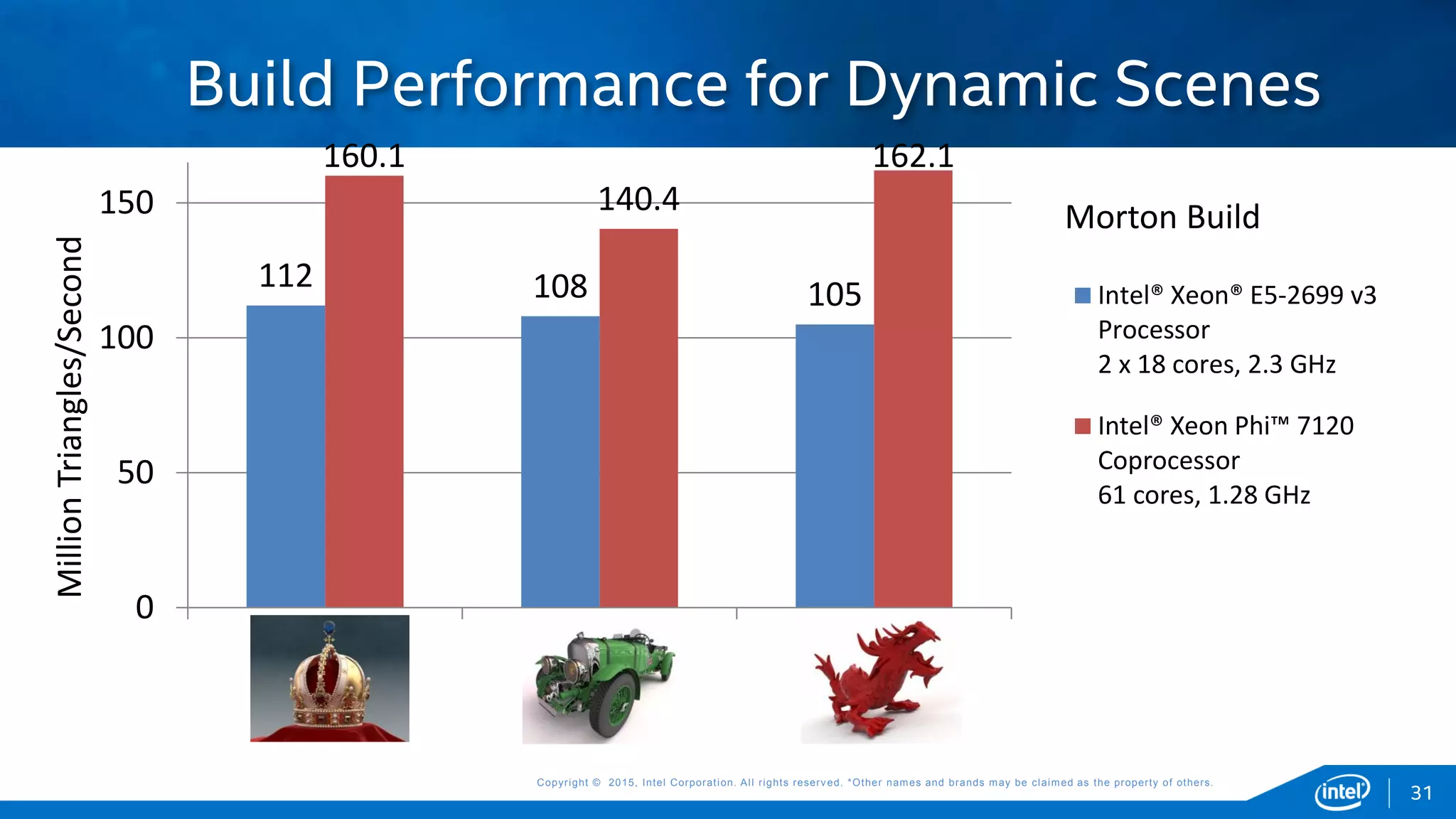 Build Performance for Dynamic Scenes

Million Triangles/Second

150
100
50
0

112
160.1
108
140.4
105
162.1

Morton Build

Intel® Xeon® E5-2699 v3 Processor
2 x 18 cores, 2.3 GHz

Intel® Xeon Phi™ 7120 Coprocessor
61 cores, 1.28 GHz

Copyright © 2015, Intel Corporation. All rights reserved. *Other names and brands may be claimed as the property of others.

intel

31